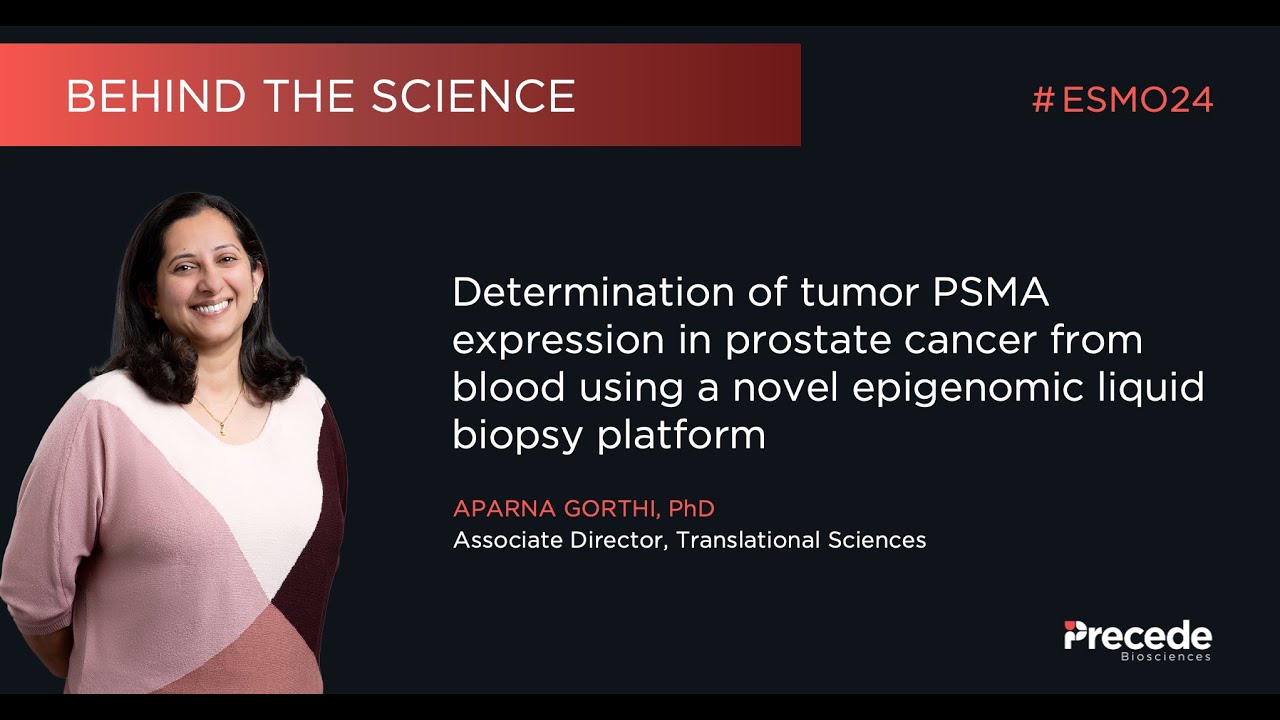 BEHIND THE SCIENCE

#ESMO24

Determination of tumor PSMA expression in prostate cancer from blood using a novel epigenomic liquid biopsy platform

APARNA GORTHI, PhD
Associate Director, Translational Sciences

Precede
Biosciences